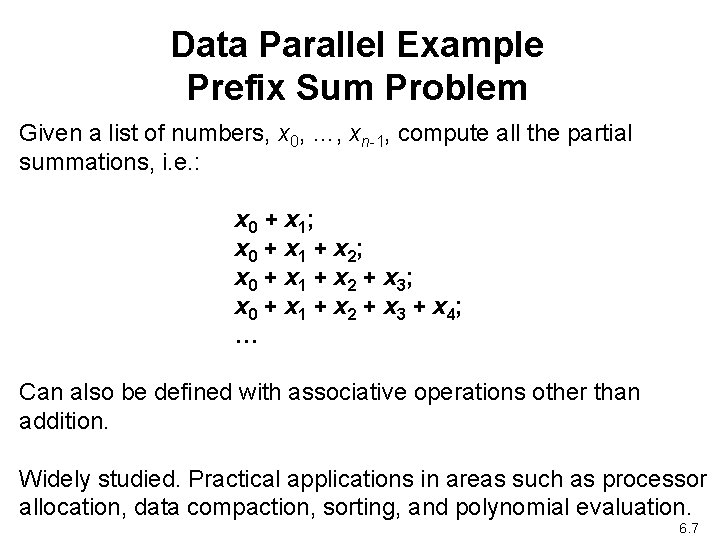 Data Parallel Example
Prefix Sum Problem

Given a list of numbers, $x_0$, …, $x_{n-1}$, compute all the partial summations, i.e.:

$x_0 + x_1$;
$x_0 + x_1 + x_2$;
$x_0 + x_1 + x_2 + x_3$;
$x_0 + x_1 + x_2 + x_3 + x_4$;
…

Can also be defined with associative operations other than addition.

Widely studied. Practical applications in areas such as processor allocation, data compaction, sorting, and polynomial evaluation.

6.7